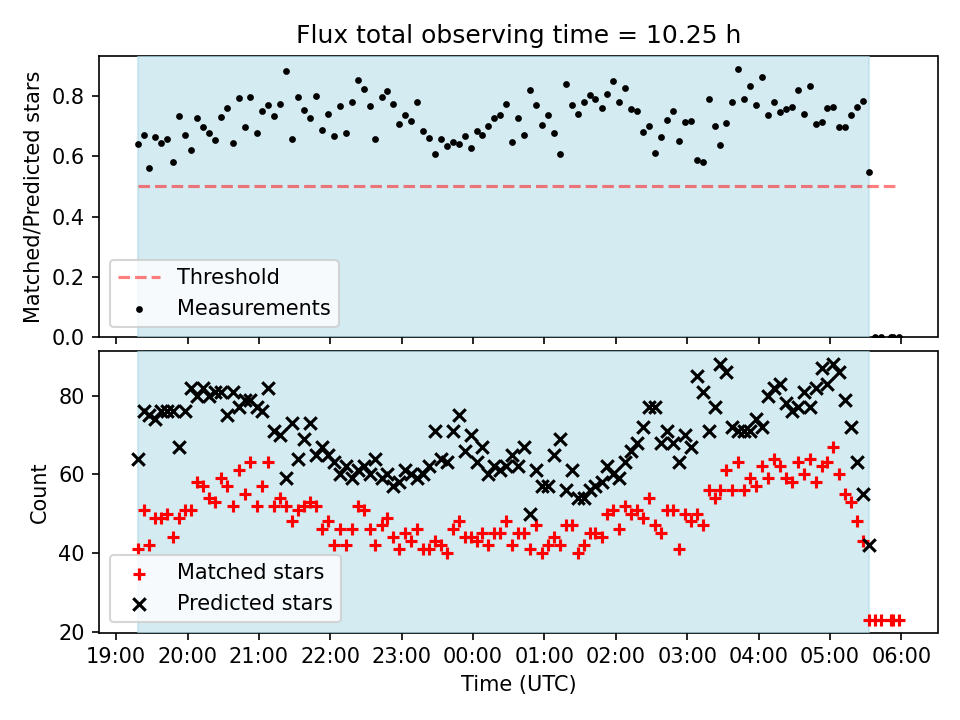 Flux total observing time = 10.25 h

Matched/Predicted stars

0.8
0.6
0.4
0.2
0.0

Threshold
Measurements

Count

80
60
40
20

Matched stars
Predicted stars

19:00 20:00 21:00 22:00 23:00 00:00 01:00 02:00 03:00 04:00 05:00 06:00

Time (UTC)